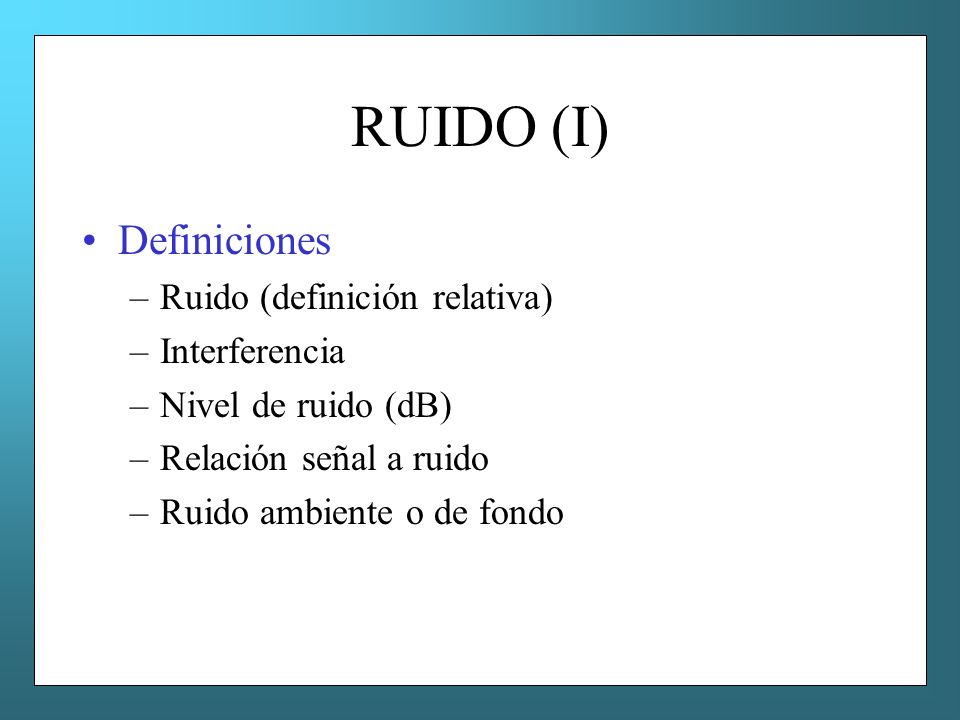 RUIDO (I)

• Definiciones
– Ruido (definición relativa)
– Interferencia
– Nivel de ruido (dB)
– Relación señal a ruido
– Ruido ambiente o de fondo